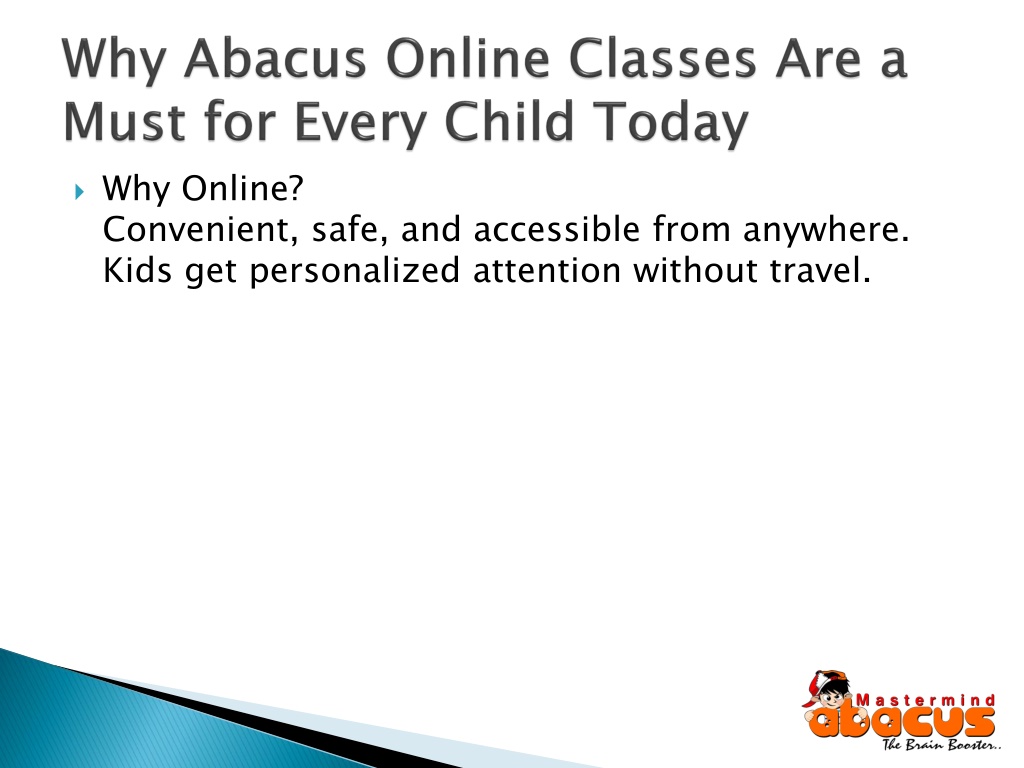 Why Abacus Online Classes Are a Must for Every Child Today

Why Online?
Convenient, safe, and accessible from anywhere.
Kids get personalized attention without travel.

Mastermind
abacus
The Brain Booster..